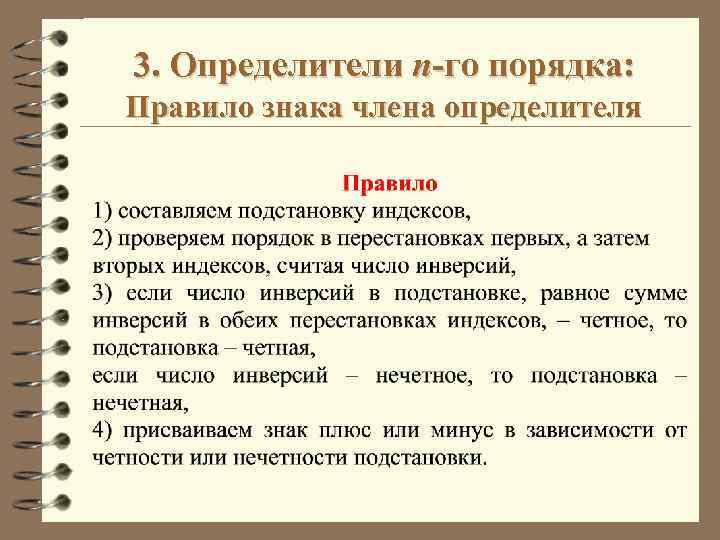 3. Определители $n$-го порядка:
Правило знака члена определителя

Правило
1) составляем подстановку индексов,
2) проверяем порядок в перестановках первых, а затем вторых индексов, считая число инверсий,
3) если число инверсий в подстановке, равное сумме инверсий в обеих перестановках индексов, – четное, то подстановка – четная,
если число инверсий – нечетное, то подстановка – нечетная,
4) присваиваем знак плюс или минус в зависимости от четности или нечетности подстановки.